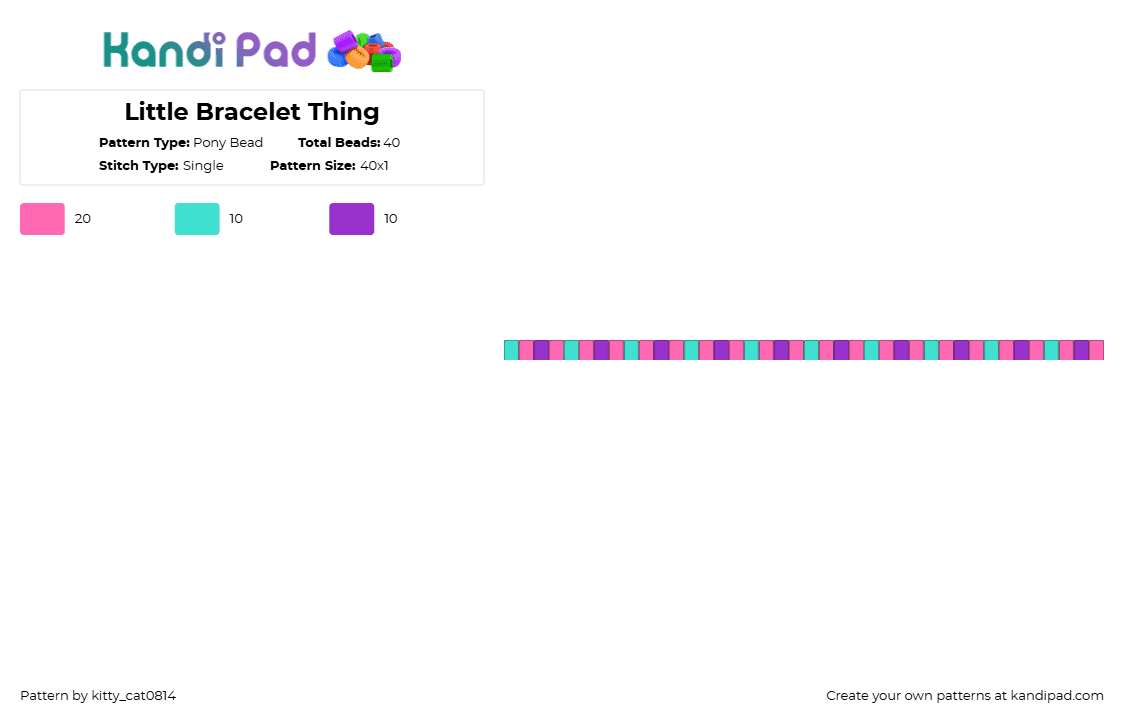 Kandi Pad

Little Bracelet Thing

Pattern Type: Pony Bead Total Beads: 40
Stitch Type: Single Pattern Size: 40x1

20 10 10

Pattern by kitty_cat0814

Create your own patterns at kandipad.com